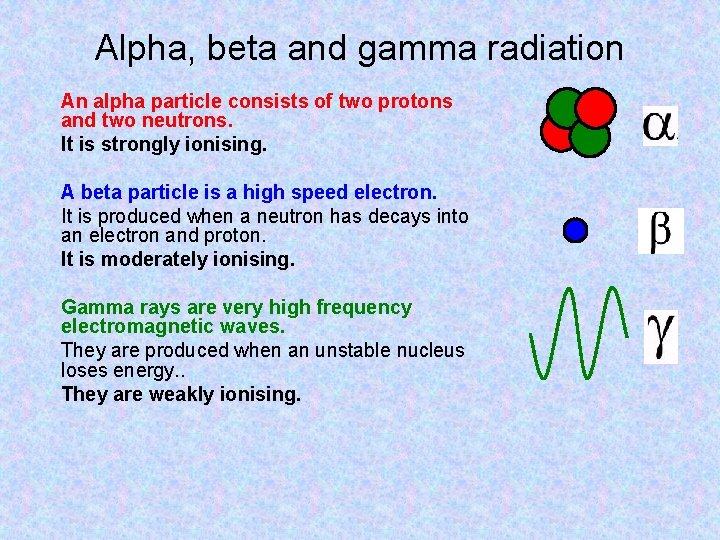 Alpha, beta and gamma radiation

An alpha particle consists of two protons and two neutrons.

It is strongly ionising.

$\alpha$

A beta particle is a high speed electron.

It is produced when a neutron has decays into an electron and proton.

It is moderately ionising.

$\beta$

Gamma rays are very high frequency electromagnetic waves.

They are produced when an unstable nucleus loses energy..

They are weakly ionising.

$\gamma$